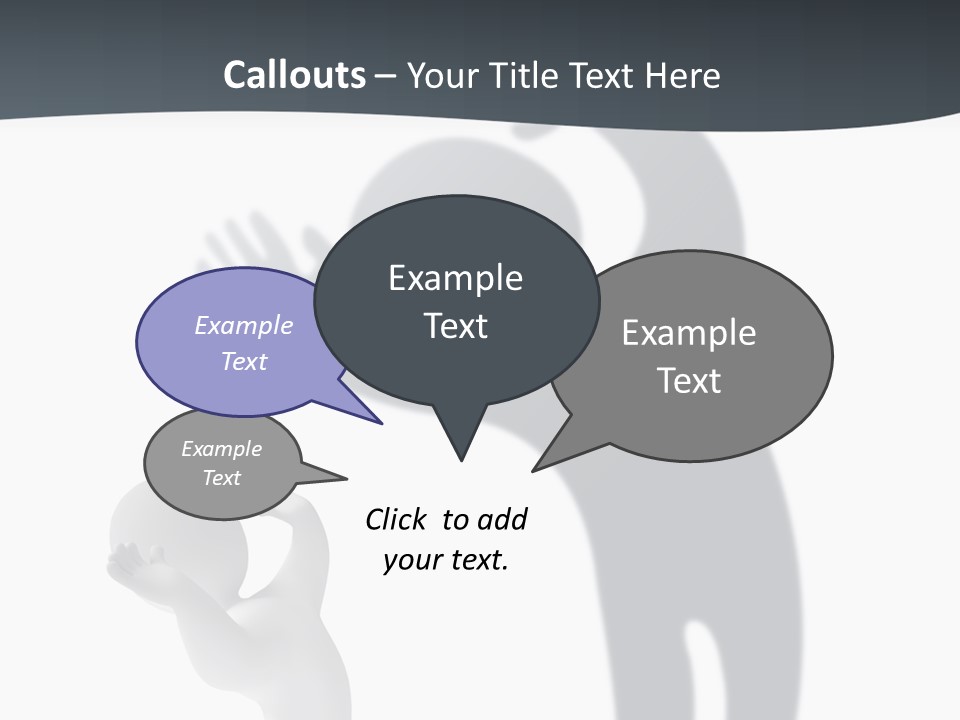 Callouts – Your Title Text Here

Example Text

Example Text

Example Text

Example Text

Click to add your text.